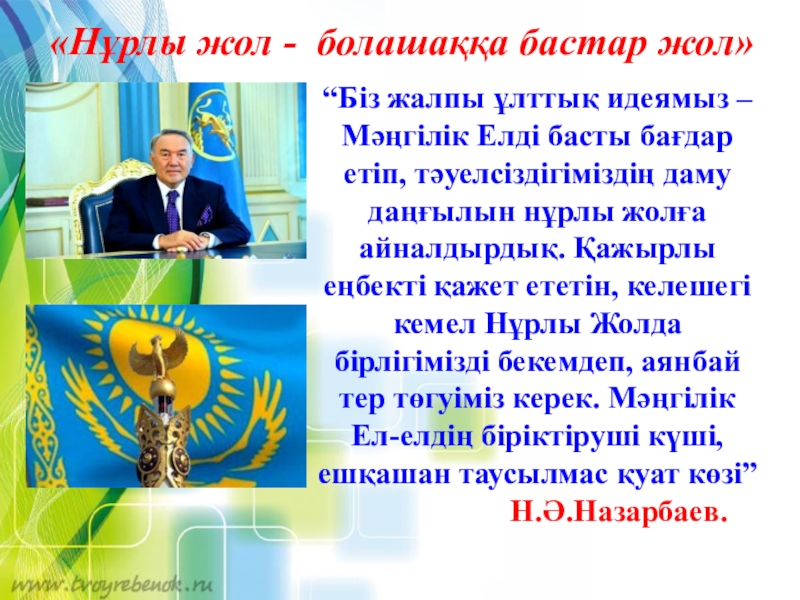 «Нұрлы жол - болашаққа бастар жол»

“Біз жалпы ұлттық идеямыз – Мәңгілік Елді басты бағдар етіп, тәуелсіздігіміздің даму даңғылын нұрлы жолға айналдырдық. Қажырлы еңбекті қажет ететін, келешегі кемел Нұрлы Жолда бірлігімізді бекемдеп, аянбай тер төгуіміз керек. Мәңгілік Ел-елдің біріктіруші күші, ешқашан таусылмас қуат көзі”

Н.Ә.Назарбаев.

www.tvoyrebenok.ru